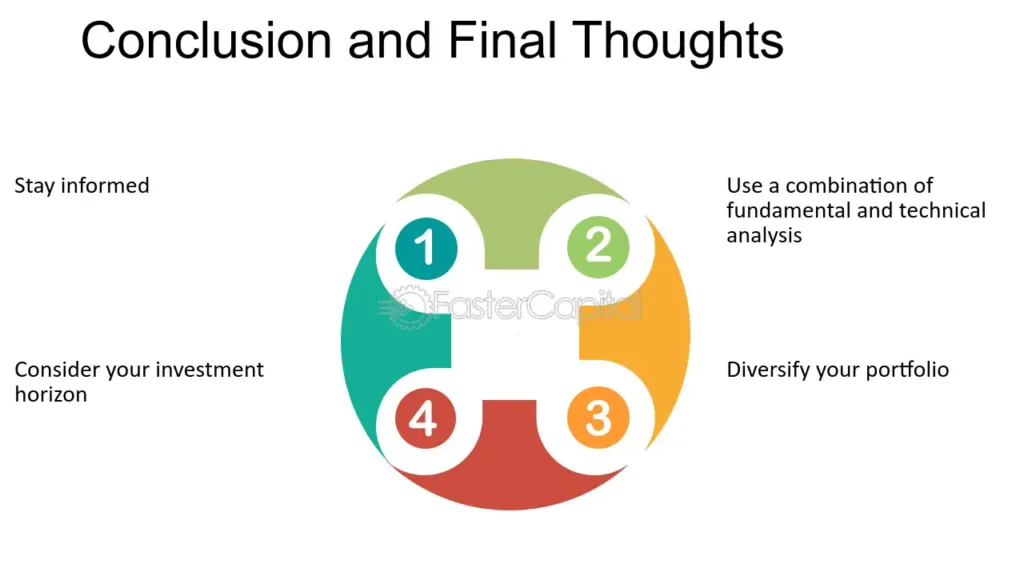 Conclusion and Final Thoughts

Stay informed

1

2

Use a combination of fundamental and technical analysis

FasterCapital

Consider your investment horizon

4

3

Diversify your portfolio